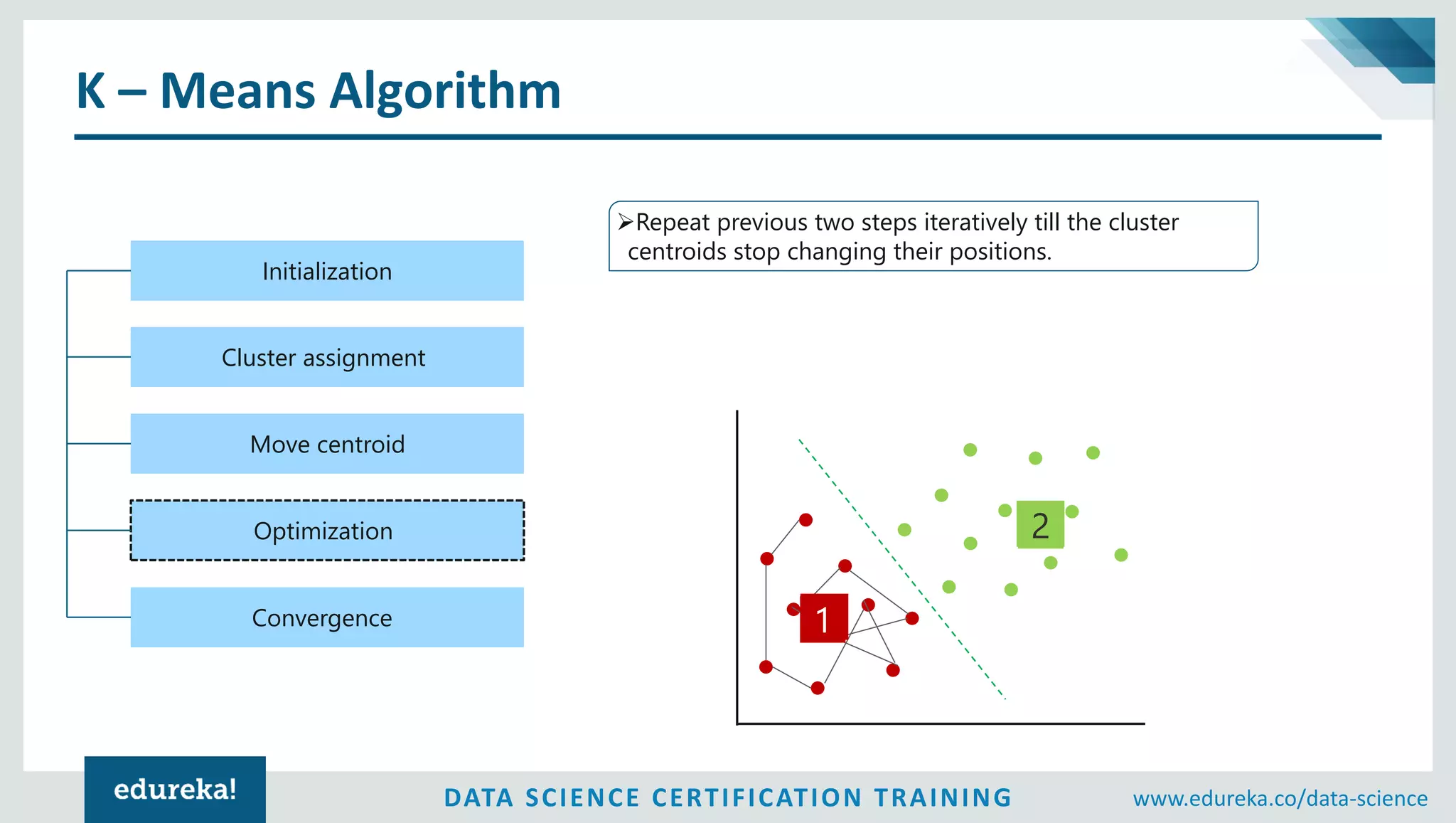 K – Means Algorithm

Initialization

Cluster assignment

Move centroid

Optimization

Convergence

➢Repeat previous two steps iteratively till the cluster centroids stop changing their positions.

2

1

edureka!

DATA SCIENCE CERTIFICATION TRAINING

www.edureka.co/data-science